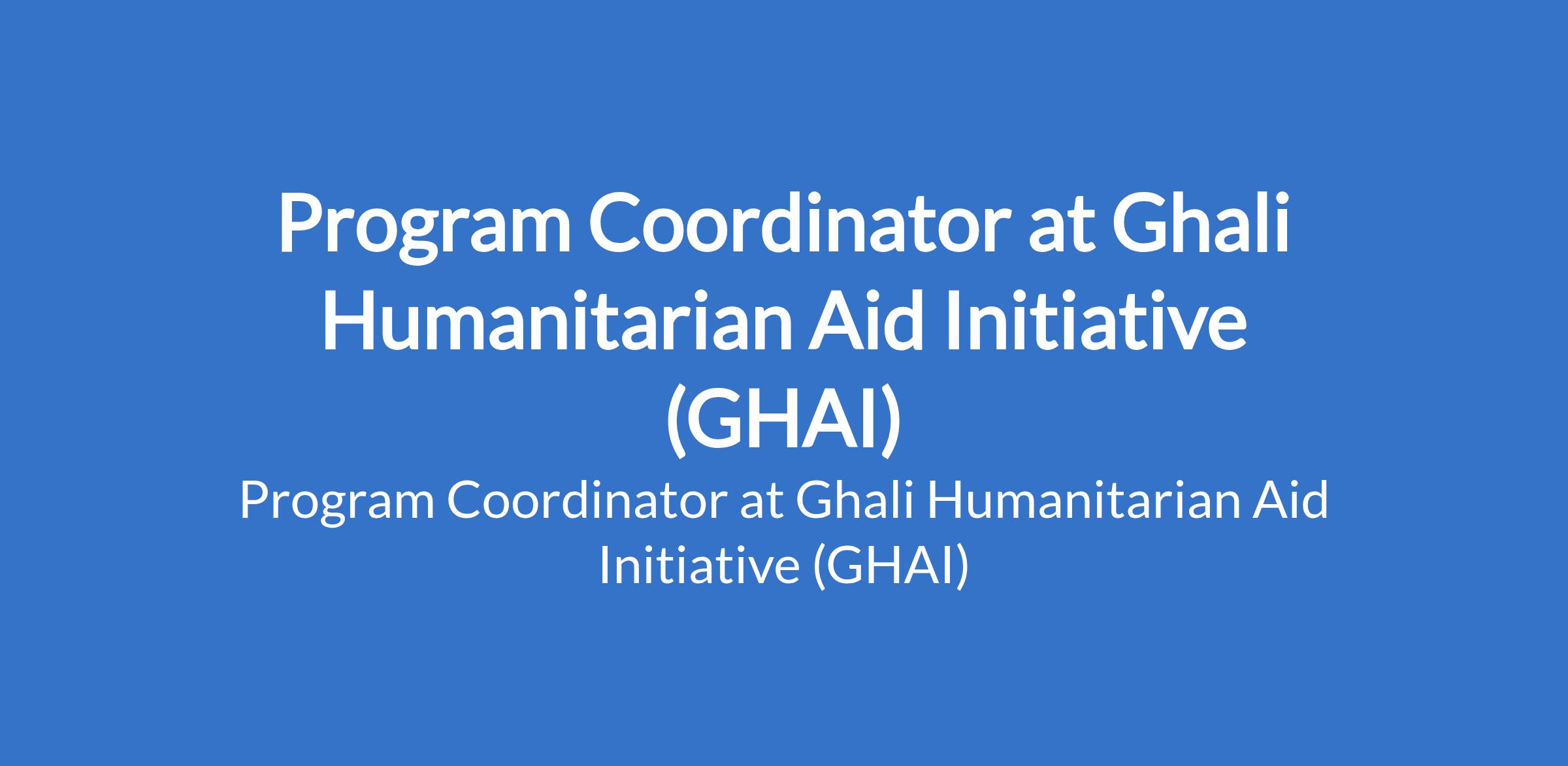 Program Coordinator at Ghali Humanitarian Aid Initiative (GHAI)

Program Coordinator at Ghali Humanitarian Aid Initiative (GHAI)